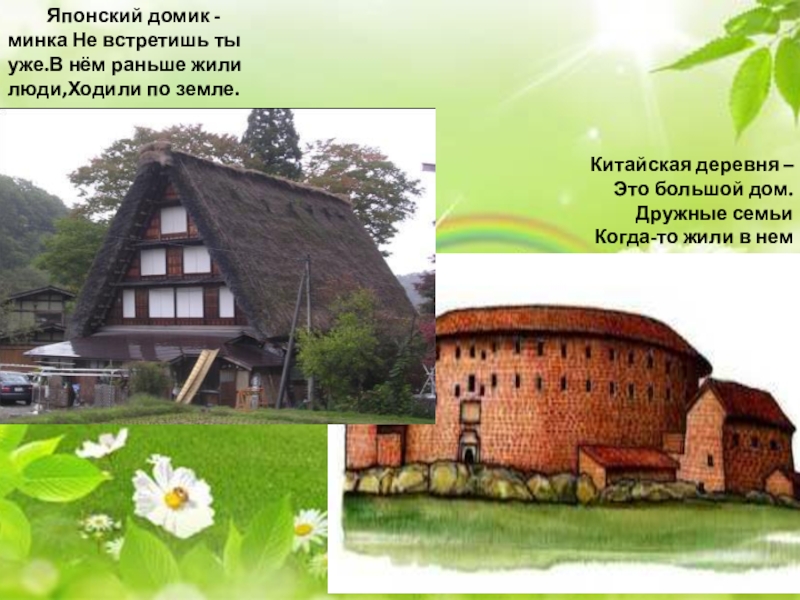 Японский домик - минка Не встретишь ты уже.В нём раньше жили люди,Ходили по земле.

Китайская деревня – Это большой дом. Дружные семьи Когда-то жили в нем